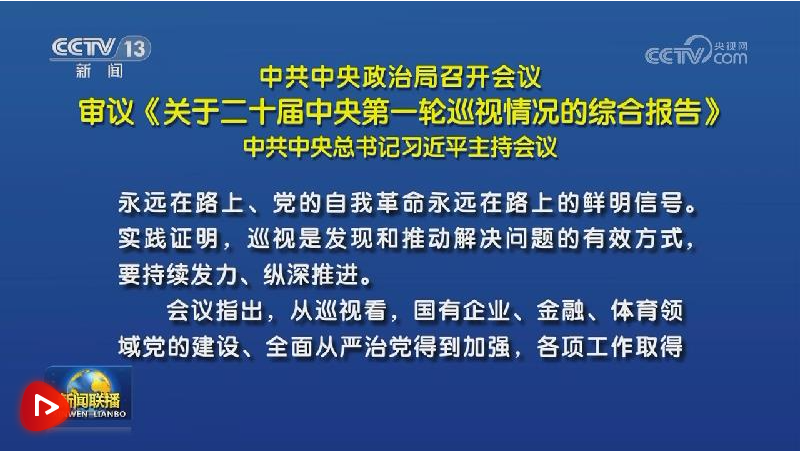 CCTV 13
新闻

央视网
CCTV.com

中共中央政治局召开会议
审议《关于二十届中央第一轮巡视情况的综合报告》
中共中央总书记习近平主持会议

永远在路上、党的自我革命永远在路上的鲜明信号。实践证明，巡视是发现和推动解决问题的有效方式，要持续发力、纵深推进。

会议指出，从巡视看，国有企业、金融、体育领域党的建设、全面从严治党得到加强，各项工作取得

新闻联播
XINWEN LIANBO